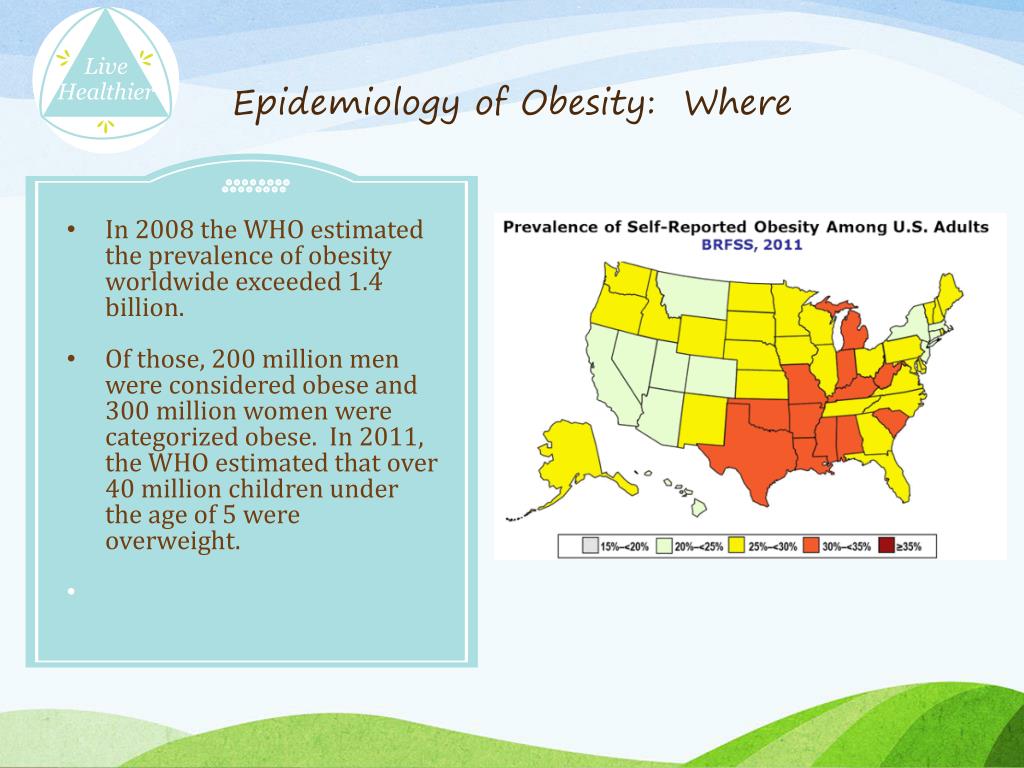 Live Healthier

Epidemiology of Obesity: Where

• In 2008 the WHO estimated the prevalence of obesity worldwide exceeded 1.4 billion.

• Of those, 200 million men were considered obese and 300 million women were categorized obese. In 2011, the WHO estimated that over 40 million children under the age of 5 were overweight.

•

Prevalence of Self-Reported Obesity Among U.S. Adults
BRFSS, 2011

15%–<20% 20%–<25% 25%–<30% 30%–<35% ≥35%